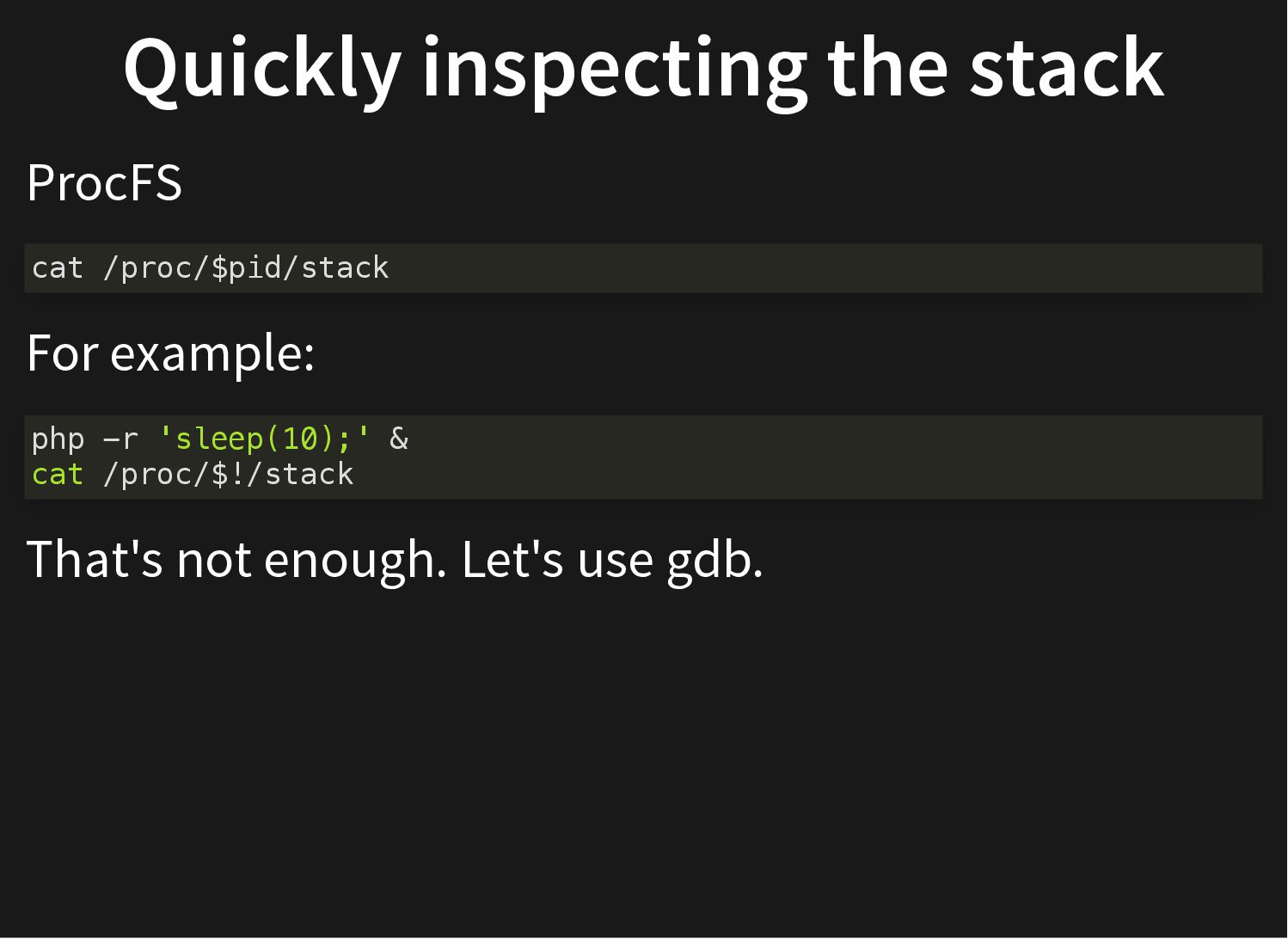 Quickly inspecting the stack

ProcFS

cat /proc/$pid/stack

For example:

php -r 'sleep(10);' &
cat /proc/$!/stack

That's not enough. Let's use gdb.